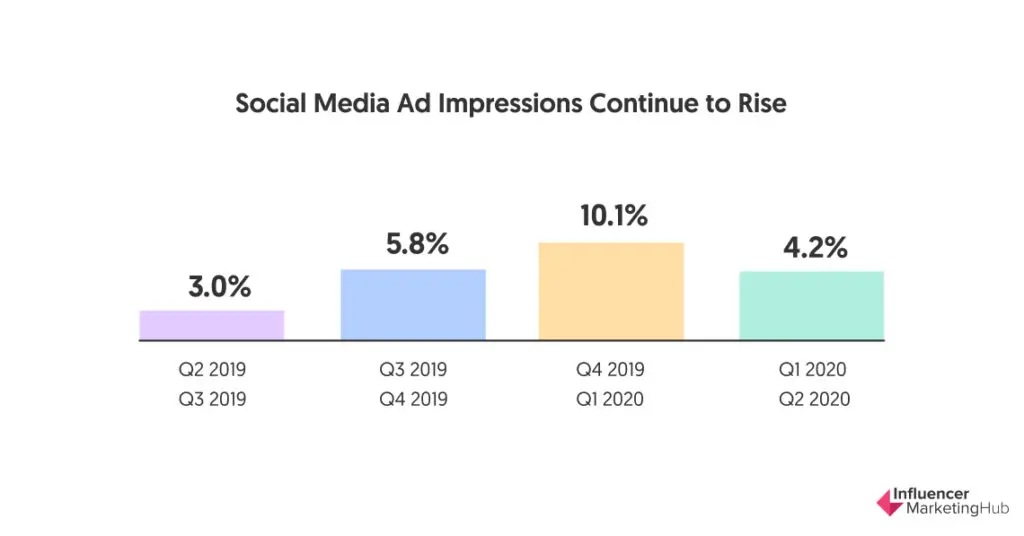 Social Media Ad Impressions Continue to Rise

3.0%

5.8%

10.1%

4.2%

Q2 2019
Q3 2019

Q3 2019
Q4 2019

Q4 2019
Q1 2020

Q1 2020
Q2 2020

Influencer
MarketingHub